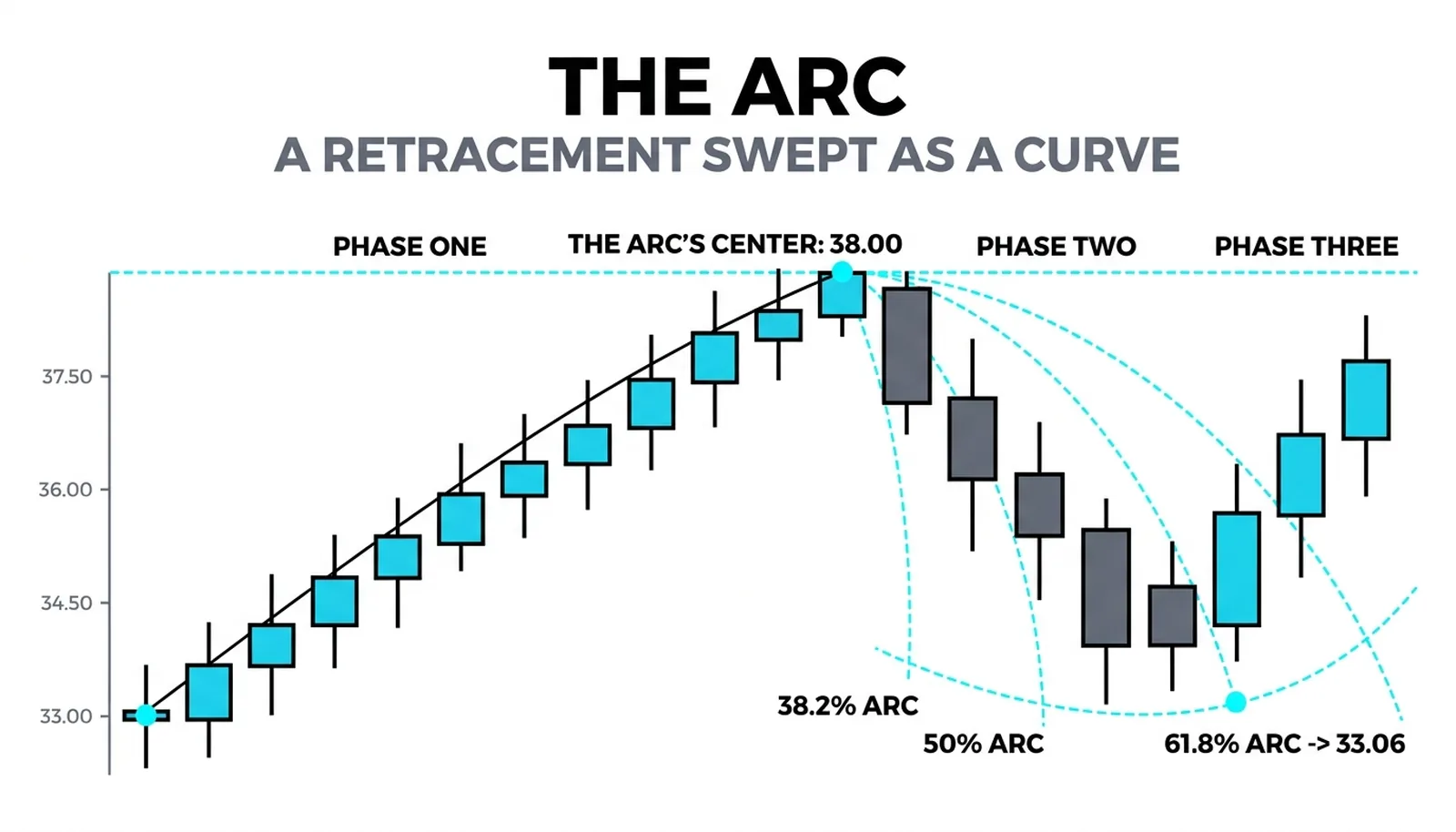 THE ARC
A RETRACEMENT SWEPT AS A CURVE

PHASE ONE
THE ARC'S CENTER: 38.00
PHASE TWO
PHASE THREE

37.50
36.00
34.50
33.00

38.2% ARC
50% ARC
61.8% ARC -> 33.06